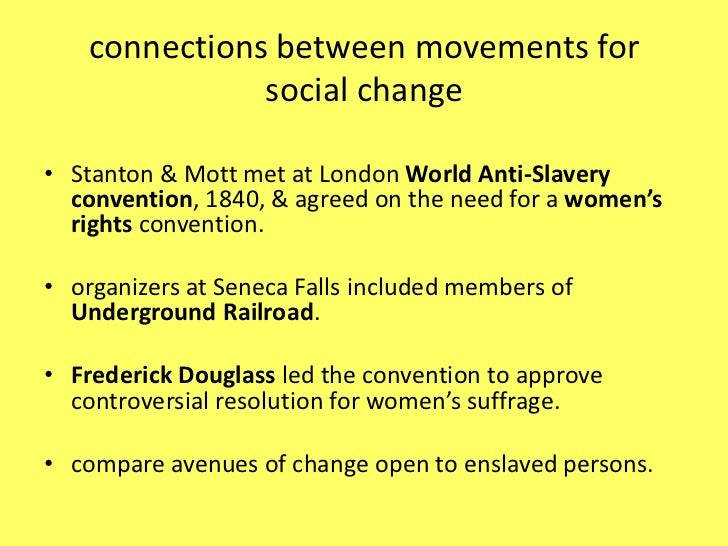 connections between movements for social change

• Stanton & Mott met at London World Anti-Slavery convention, 1840, & agreed on the need for a women's rights convention.

• organizers at Seneca Falls included members of Underground Railroad.

• Frederick Douglass led the convention to approve controversial resolution for women's suffrage.

• compare avenues of change open to enslaved persons.